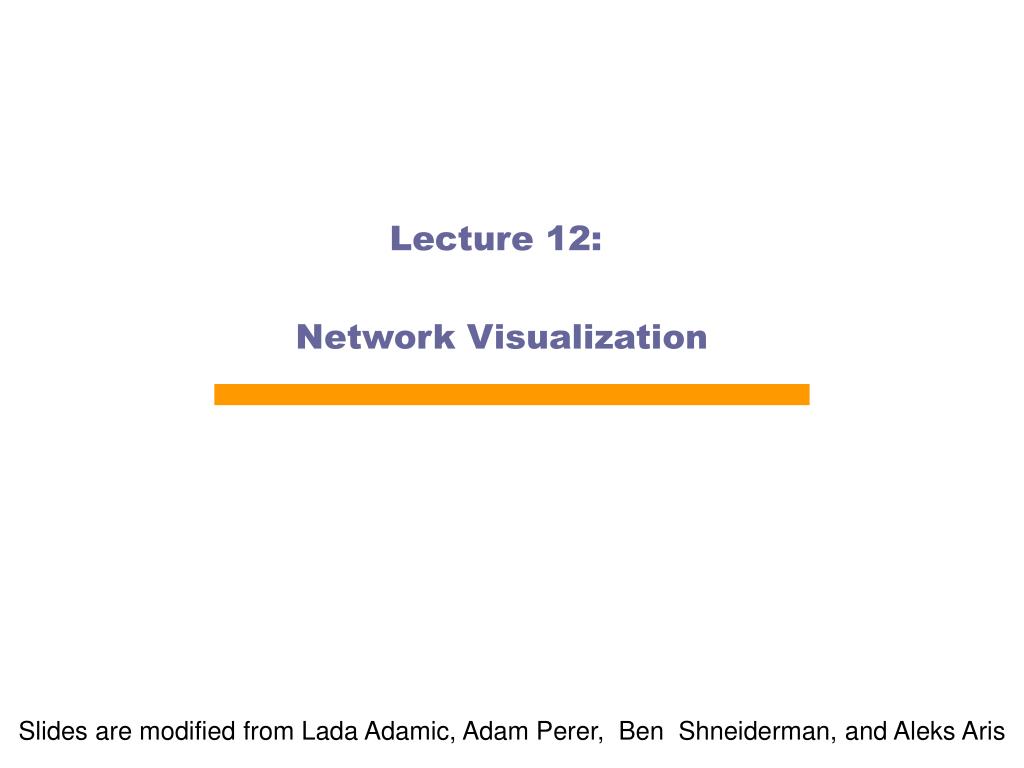 Lecture 12:

Network Visualization

Slides are modified from Lada Adamic, Adam Perer, Ben Shneiderman, and Aleks Aris